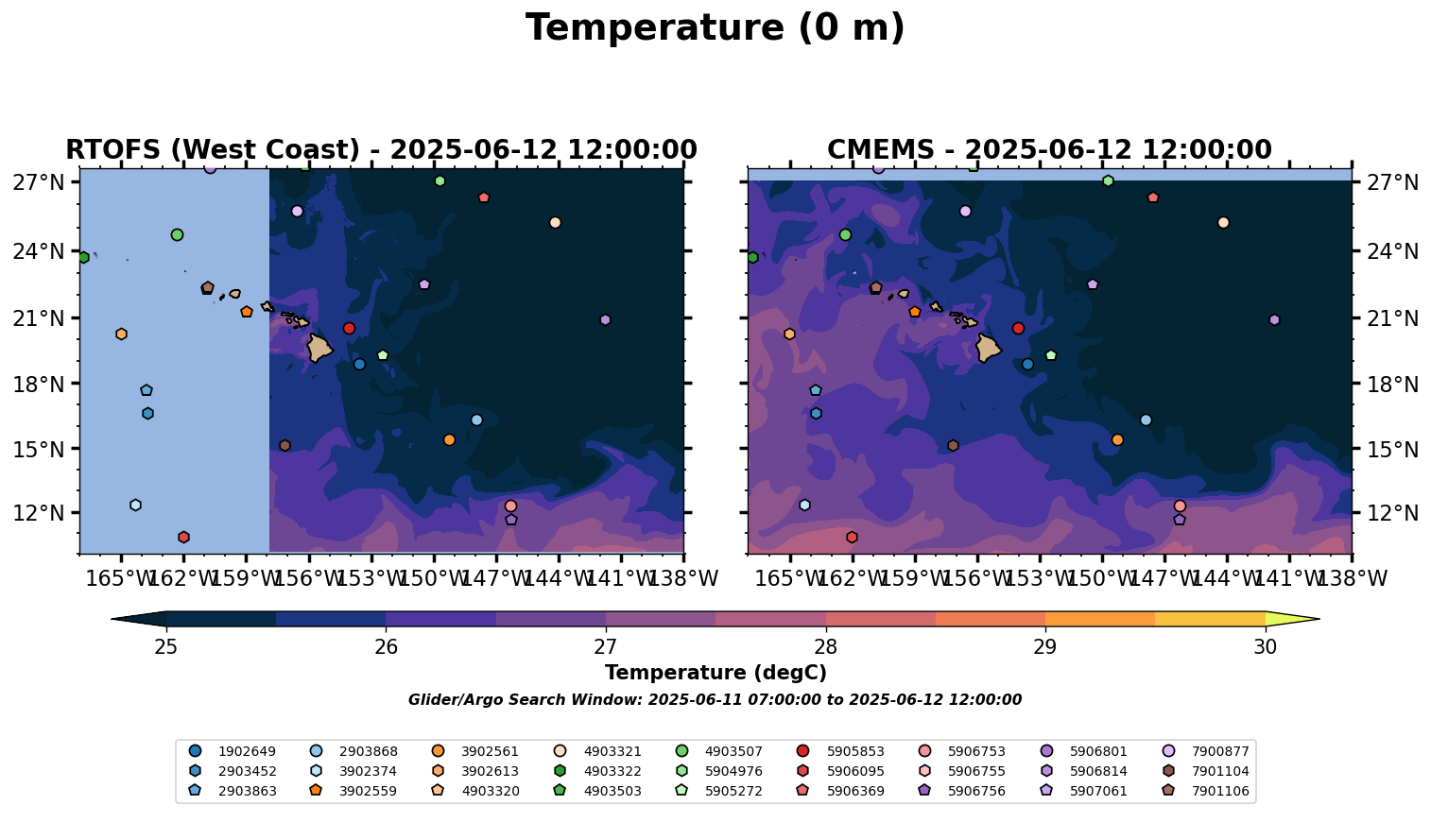 Temperature (0 m)

RTOFS (West Coast) - 2025-06-12 12:00:00

27°N
24°N
21°N
18°N
15°N
12°N

165°W 162°W 159°W 156°W 153°W 150°W 147°W 144°W 141°W 138°W

CMEMS - 2025-06-12 12:00:00

27°N
24°N
21°N
18°N
15°N
12°N

165°W 162°W 159°W 156°W 153°W 150°W 147°W 144°W 141°W 138°W

25 26 27 28 29 30

Temperature (degC)

Glider/Argo Search Window: 2025-06-11 07:00:00 to 2025-06-12 12:00:00

1902649
2903452
2903863
2903868
3902374
3902559
3902561
3902613
4903320
4903321
4903322
4903503
4903507
5904976
5905272
5905853
5906095
5906369
5906753
5906755
5906756
5906801
5906814
5907061
7900877
7901104
7901106